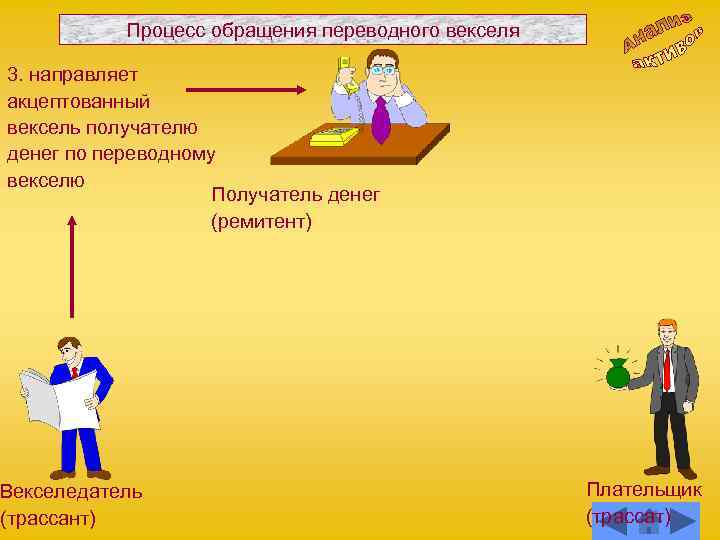 Процесс обращения переводного векселя

Анализ активов

3. направляет акцептованный вексель получателю денег по переводному векселю

Получатель денег (ремитент)

Векселедатель (трассант)

Плательщик (трассат)